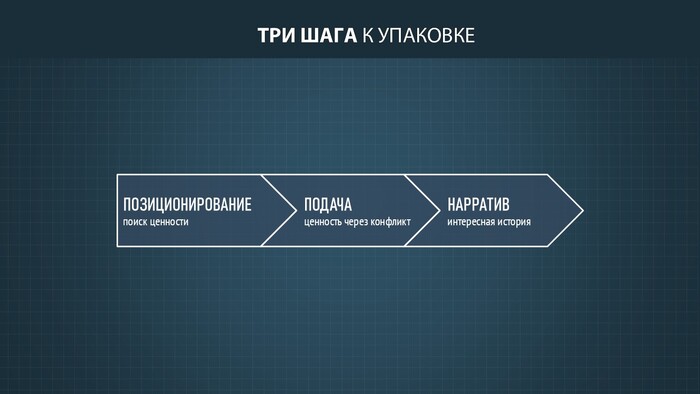 ТРИ ШАГА К УПАКОВКЕ

ПОЗИЦИОНИРОВАНИЕ
поиск ценности

ПОДАЧА
ценность через конфликт

НАРРАТИВ
интересная история